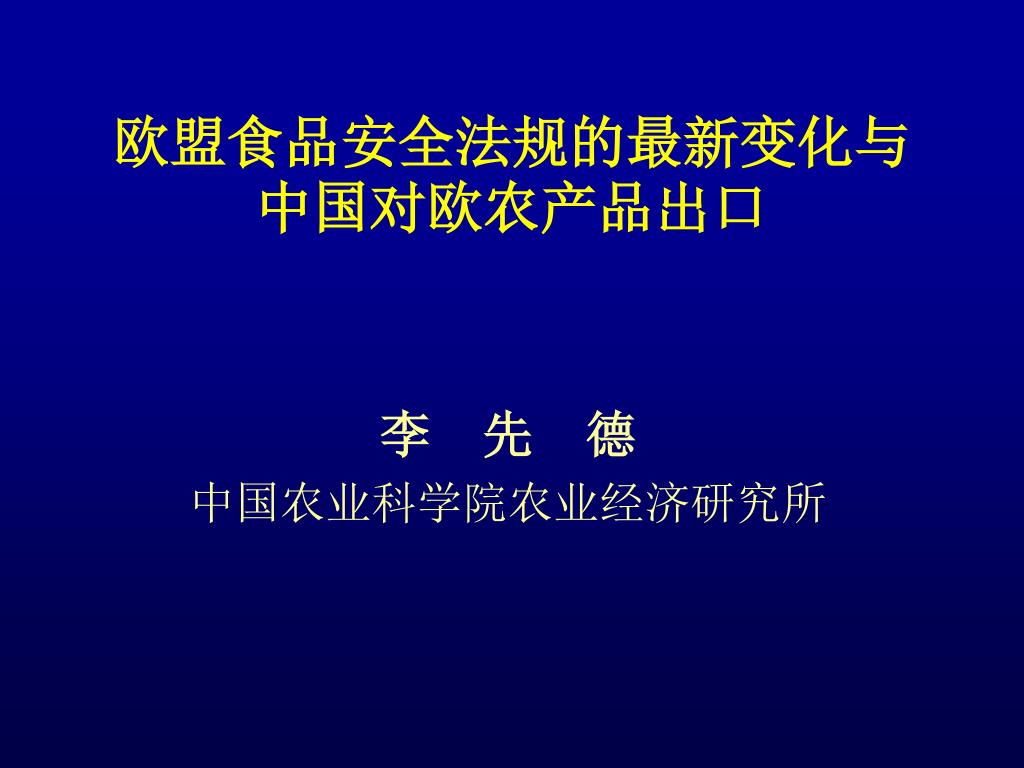 欧盟食品安全法规的最新变化与中国对欧农产品出口

李　先　德

中国农业科学院农业经济研究所